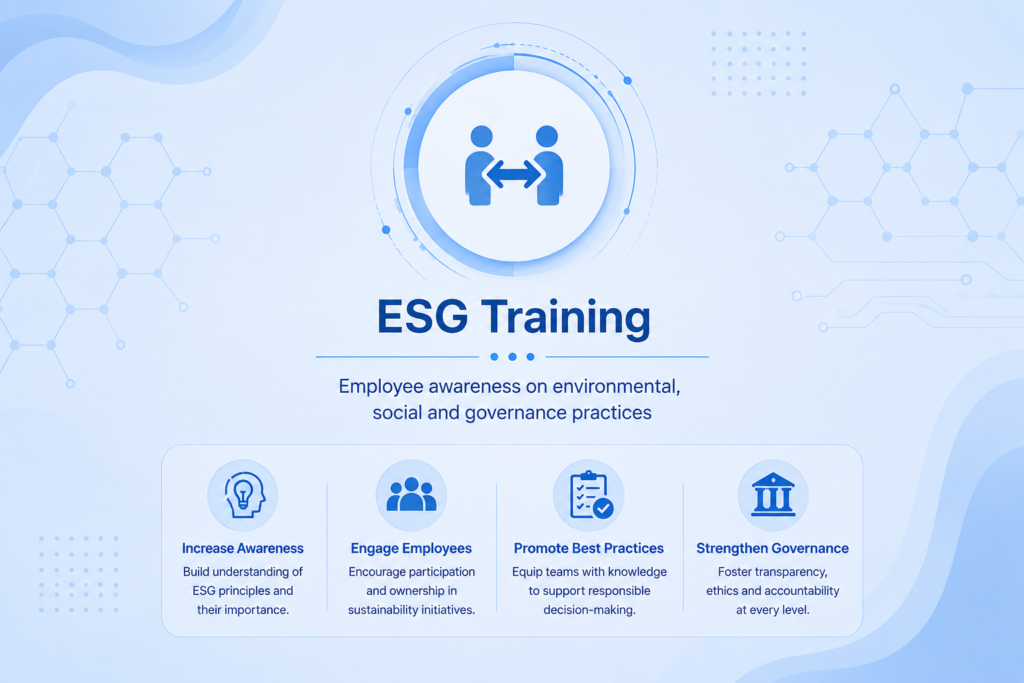 ESG Training

Employee awareness on environmental, social and governance practices

Increase Awareness
Build understanding of ESG principles and their importance.

Engage Employees
Encourage participation and ownership in sustainability initiatives.

Promote Best Practices
Equip teams with knowledge to support responsible decision-making.

Strengthen Governance
Foster transparency, ethics and accountability at every level.